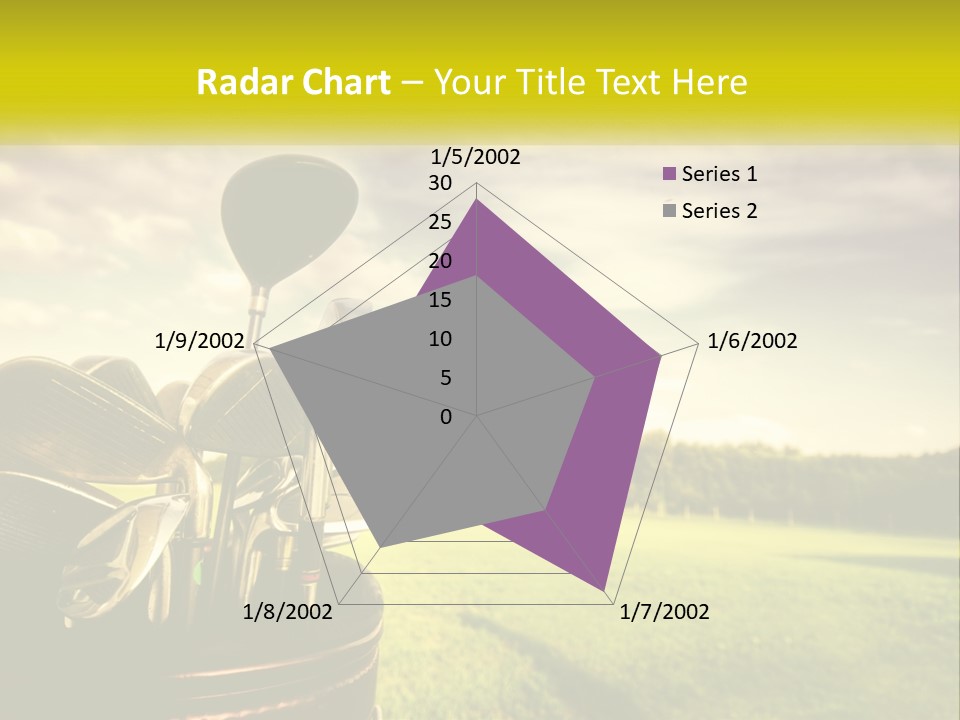 Radar Chart – Your Title Text Here

1/5/2002
30
25
20
15
10
5
0
1/6/2002
1/7/2002
1/8/2002
1/9/2002

Series 1
Series 2